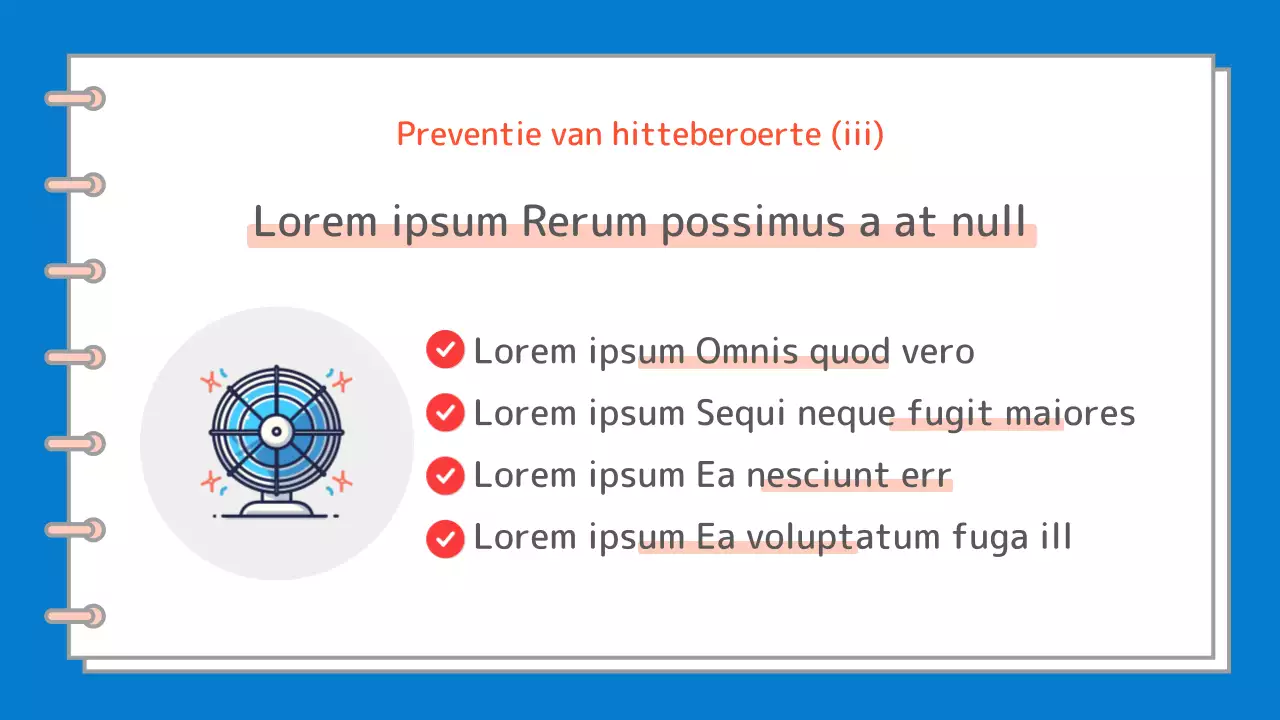 Preventie van hitteberoerte (iii)

Lorem ipsum Rerum possimus a at null

Lorem ipsum Omnis quod vero
Lorem ipsum Sequi neque fugit maiores
Lorem ipsum Ea nesciunt err
Lorem ipsum Ea voluptatum fuga ill